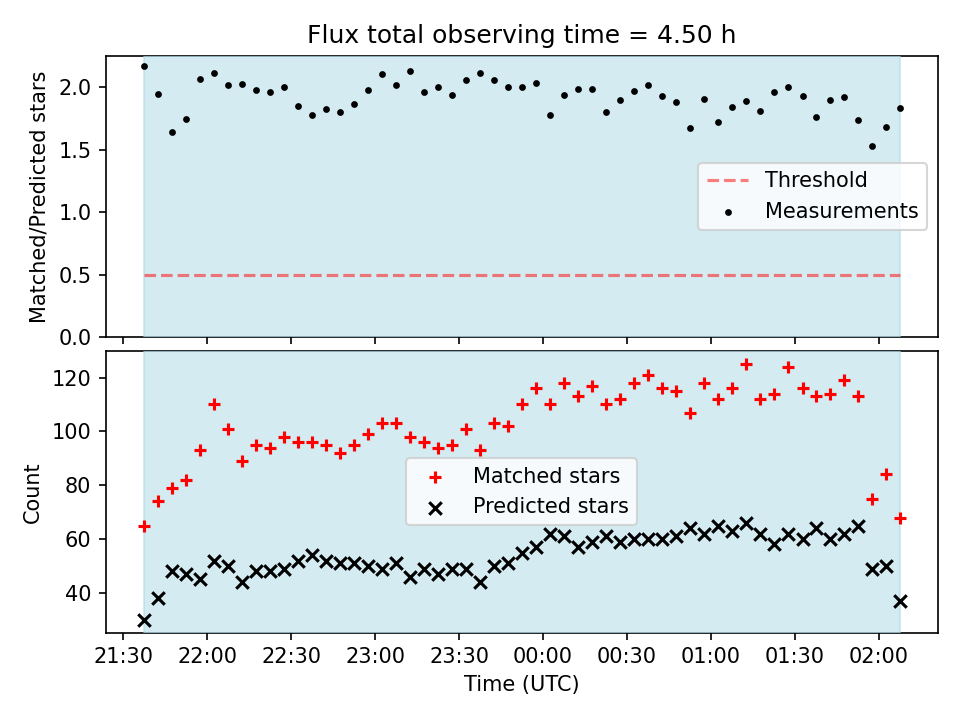 Flux total observing time = 4.50 h

Matched/Predicted stars

2.0
1.5
1.0
0.5
0.0

Threshold
Measurements

Count

120
100
80
60
40

Matched stars
Predicted stars

21:30
22:00
22:30
23:00
23:30
00:00
00:30
01:00
01:30
02:00

Time (UTC)